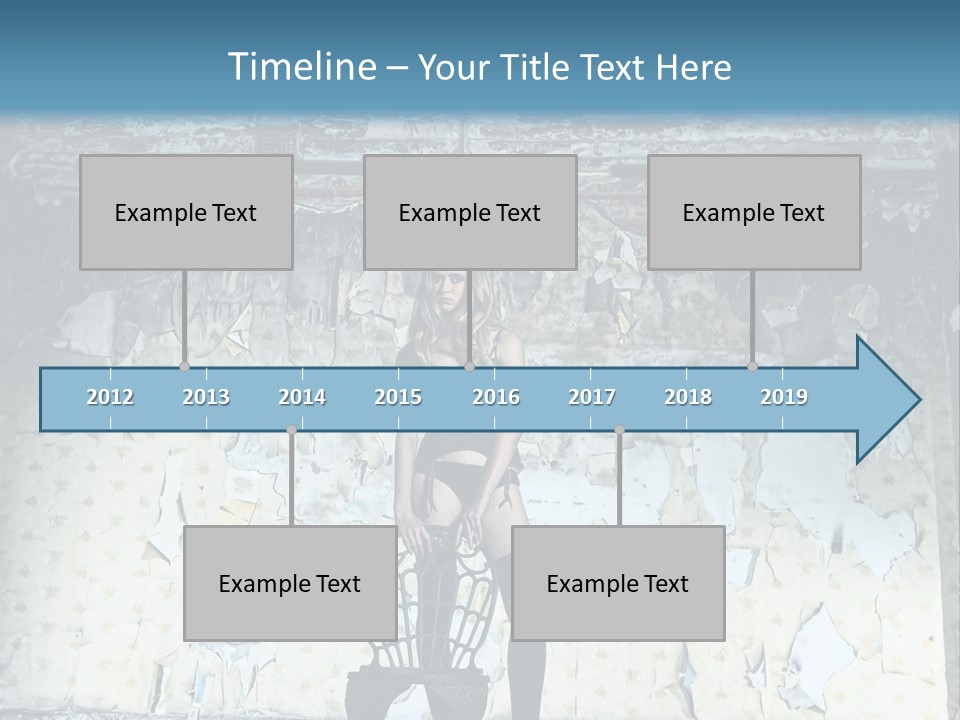 Timeline – Your Title Text Here

Example Text

Example Text

Example Text

2012 2013 2014 2015 2016 2017 2018 2019

Example Text

Example Text